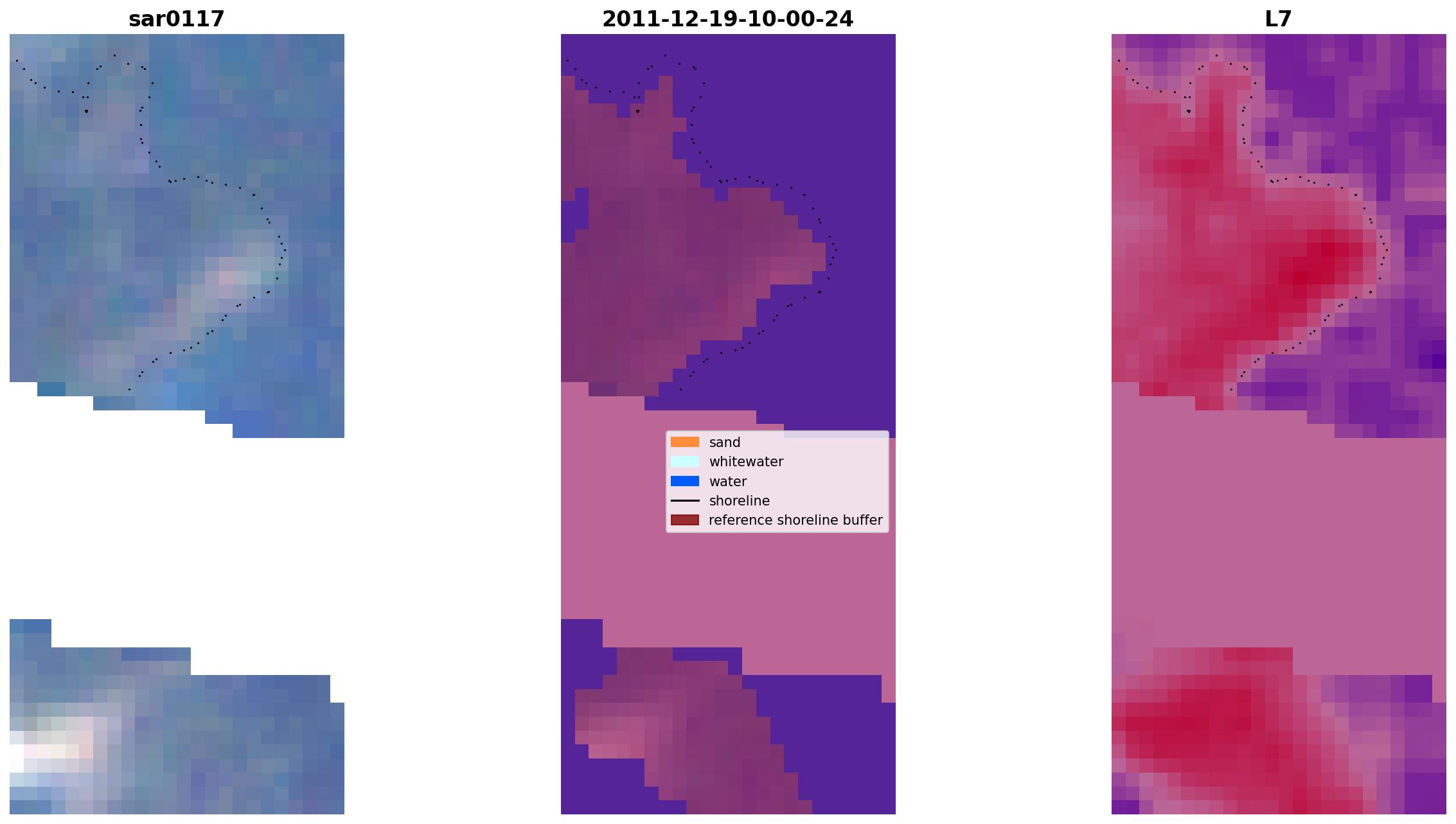 sar0117

2011-12-19-10-00-24

L7

sand
whitewater
water
shoreline
reference shoreline buffer